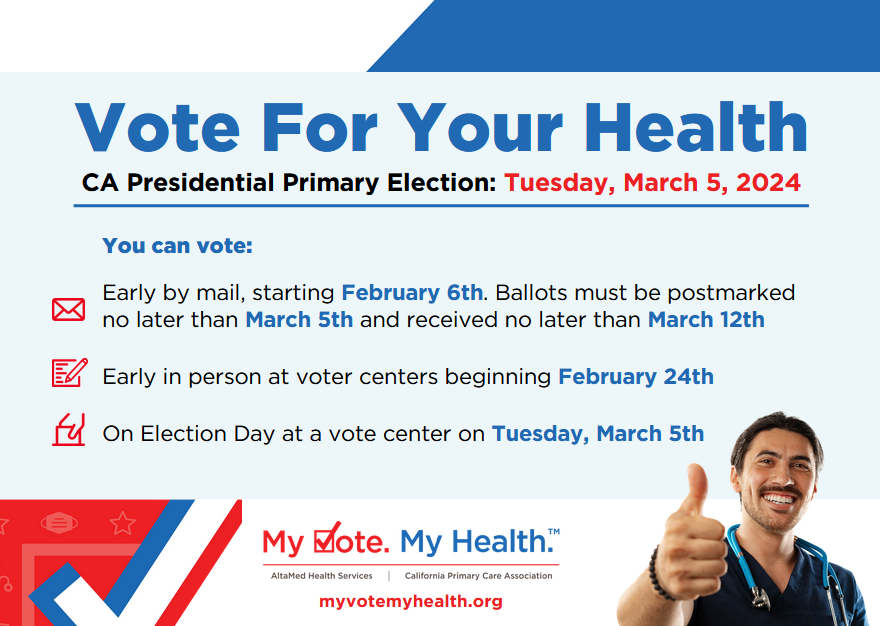 Vote For Your Health

CA Presidential Primary Election: Tuesday, March 5, 2024

You can vote:

Early by mail, starting February 6th. Ballots must be postmarked no later than March 5th and received no later than March 12th

Early in person at voter centers beginning February 24th

On Election Day at a vote center on Tuesday, March 5th

My Vote. My Health.™

AltaMed Health Services | California Primary Care Association

myvotemyhealth.org